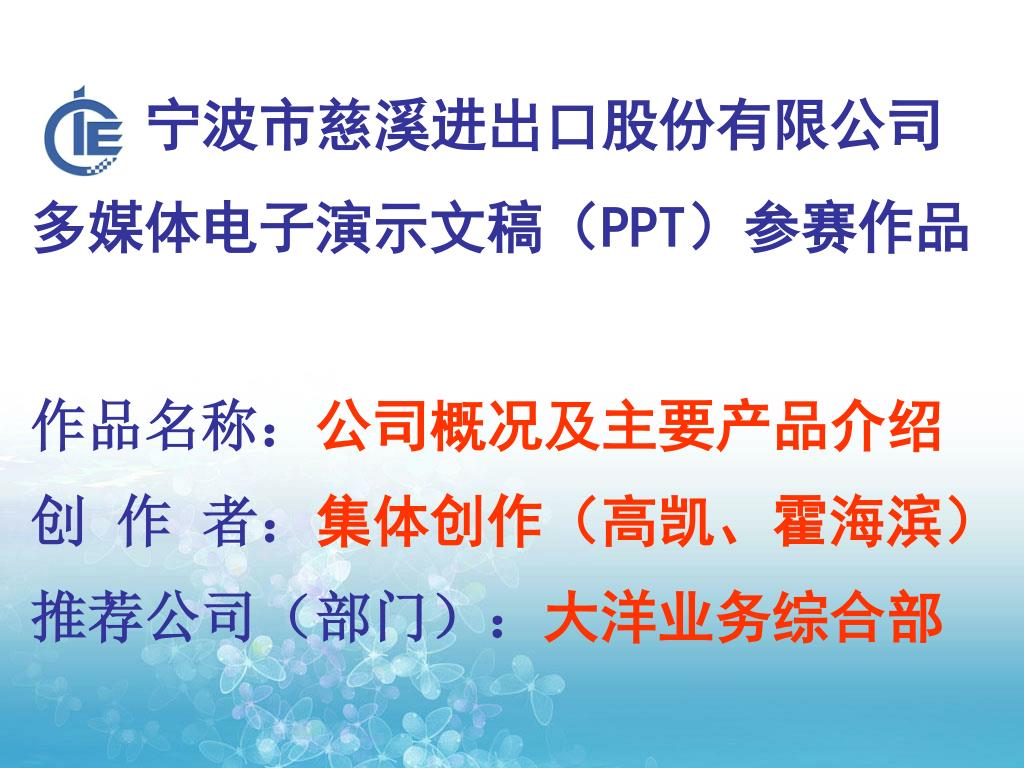 CIE 宁波市慈溪进出口股份有限公司

多媒体电子演示文稿（PPT）参赛作品

作品名称：公司概况及主要产品介绍

创 作 者：集体创作（高凯、霍海滨）

推荐公司（部门）：大洋业务综合部